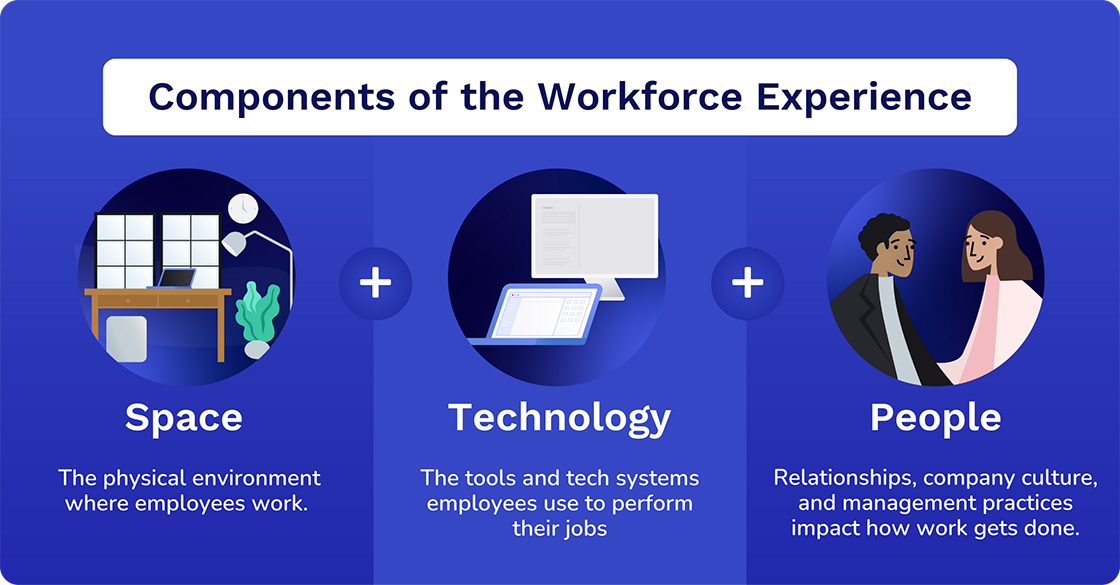 Components of the Workforce Experience

Space

The physical environment where employees work.

+

Technology

The tools and tech systems employees use to perform their jobs

+

People

Relationships, company culture, and management practices impact how work gets done.